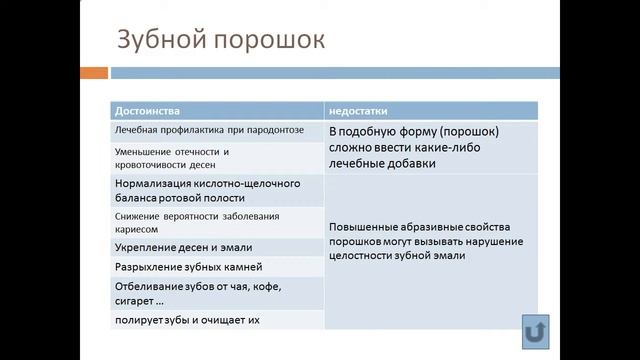 Зубной порошок

| Достоинства | недостатки |
|---|---|
| Лечебная профилактика при пародонтозе | В подобную форму (порошок) сложно ввести какие-либо лечебные добавки |
| Уменьшение отечности и кровоточивости десен | |
| Нормализация кислотно-щелочного баланса ротовой полости | Повышенные абразивные свойства порошков могут вызывать нарушение целостности зубной эмали |
| Снижение вероятности заболевания кариесом | |
| Укрепление десен и эмали | |
| Разрыхление зубных камней | |
| Отбеливание зубов от чая, кофе, сигарет ... | |
| полирует зубы и очищает их | |